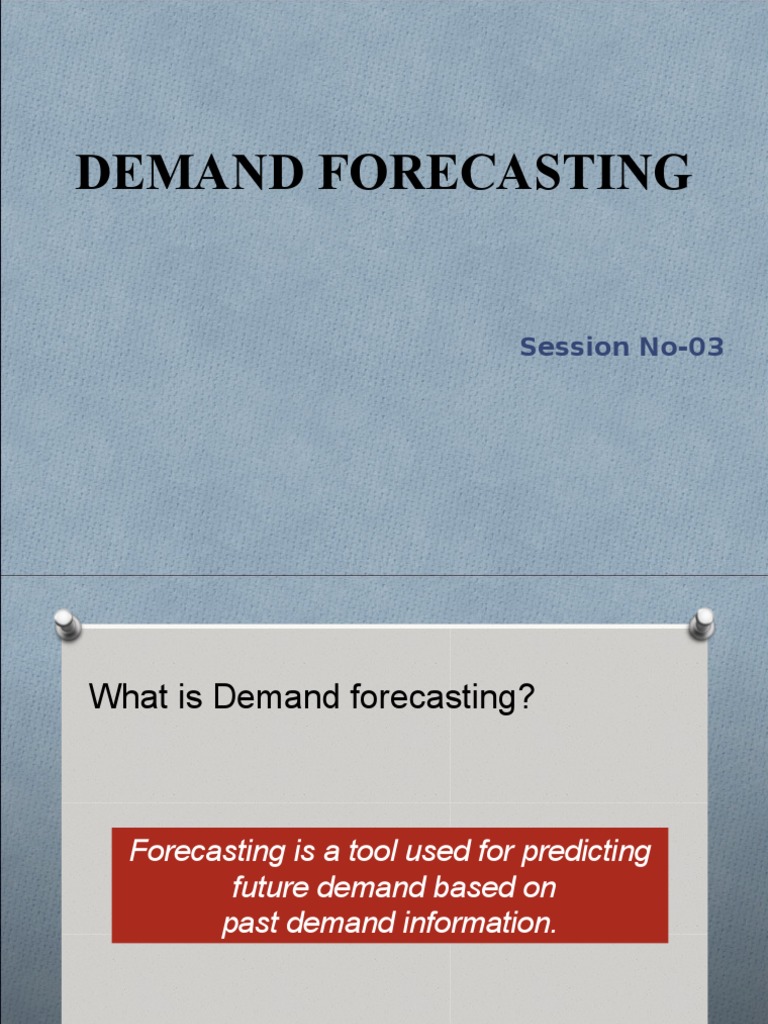 DEMAND FORECASTING

Session No-03

What is Demand forecasting?

Forecasting is a tool used for predicting future demand based on past demand information.